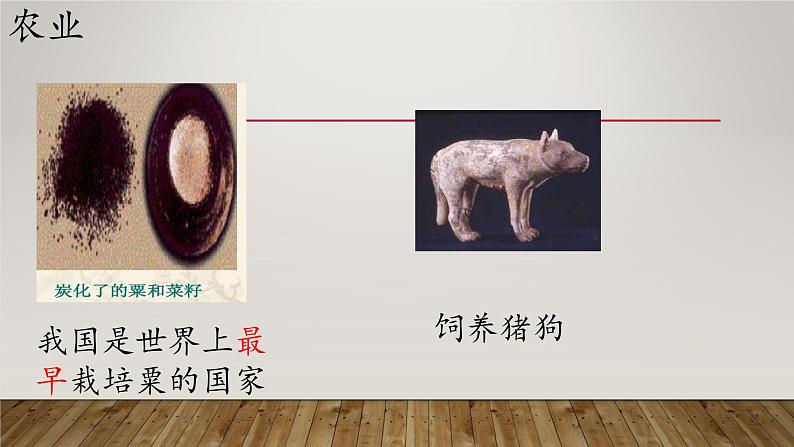 农业

炭化了的粟和菜籽

我国是世界上最早栽培粟的国家

饲养猪狗